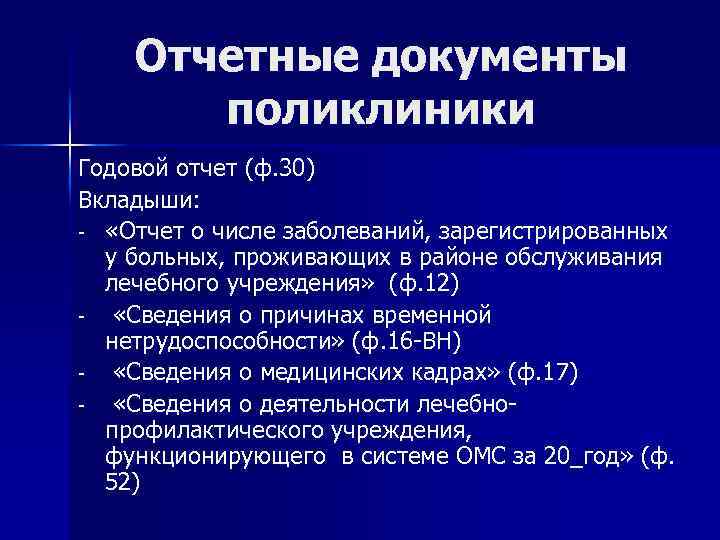 Отчетные документы поликлиники

Годовой отчет (ф.30)

Вкладыши:

- «Отчет о числе заболеваний, зарегистрированных у больных, проживающих в районе обслуживания лечебного учреждения» (ф.12)
- «Сведения о причинах временной нетрудоспособности» (ф.16-ВН)
- «Сведения о медицинских кадрах» (ф.17)
- «Сведения о деятельности лечебно-профилактического учреждения, функционирующего в системе ОМС за 20_год» (ф. 52)